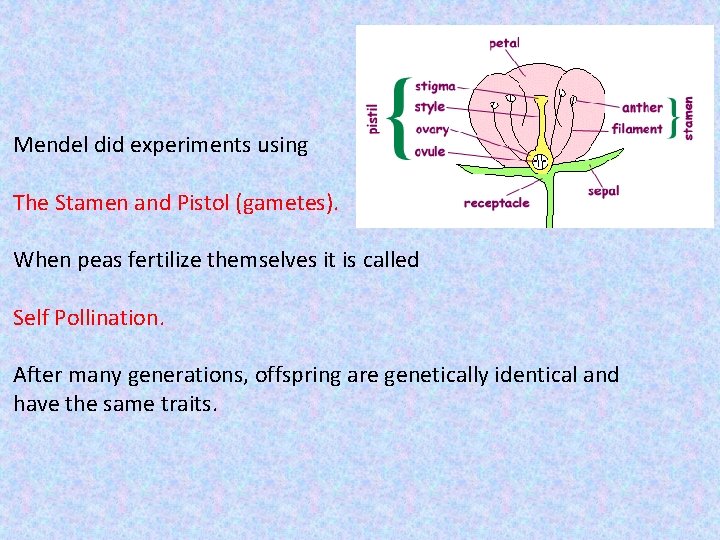 petal
pistil
stigma
style
ovary
ovule
anther
filament
stamen
sepal
receptacle

Mendel did experiments using

The Stamen and Pistol (gametes).

When peas fertilize themselves it is called

Self Pollination.

After many generations, offspring are genetically identical and have the same traits.